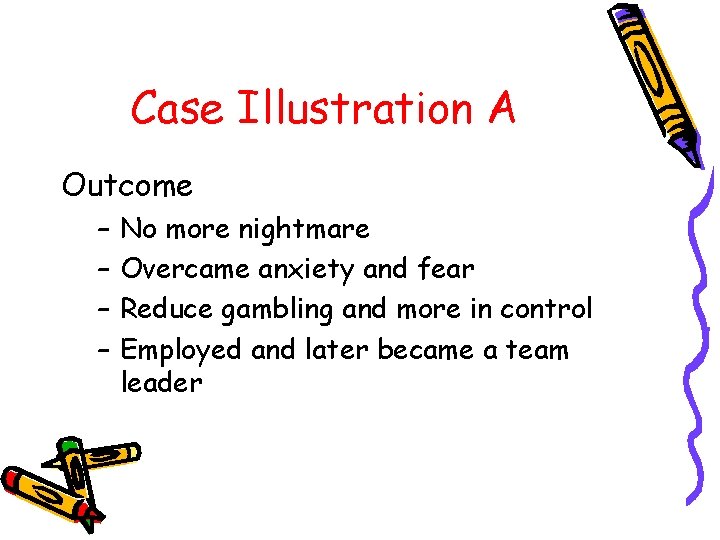 Case Illustration A

Outcome

– No more nightmare
– Overcame anxiety and fear
– Reduce gambling and more in control
– Employed and later became a team leader